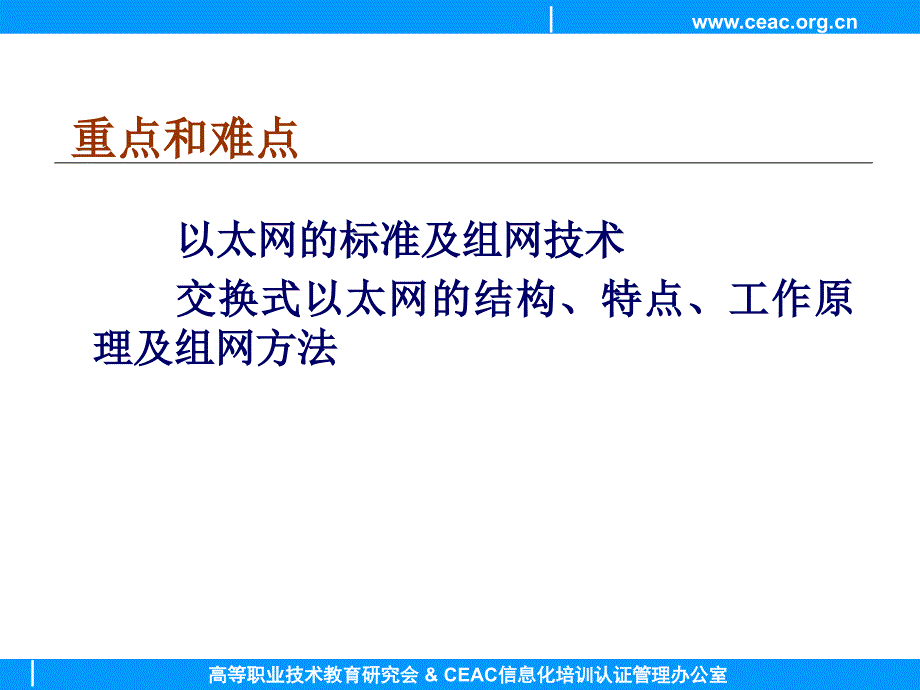 www.ceac.org.cn

重点和难点

以太网的标准及组网技术

交换式以太网的结构、特点、工作原理及组网方法

高等职业技术教育研究会 & CEAC信息化培训认证管理办公室